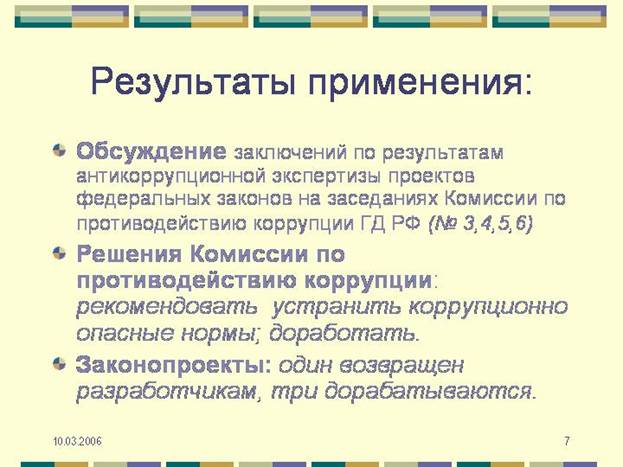 Результаты применения:

Обсуждение заключений по результатам антикоррупционной экспертизы проектов федеральных законов на заседаниях Комиссии по противодействию коррупции ГД РФ (№ 3,4,5,6)

Решения Комиссии по противодействию коррупции: рекомендовать устранить коррупционно опасные нормы; доработать.

Законопроекты: один возвращен разработчикам, три дорабатываются.

10.03.2006

7